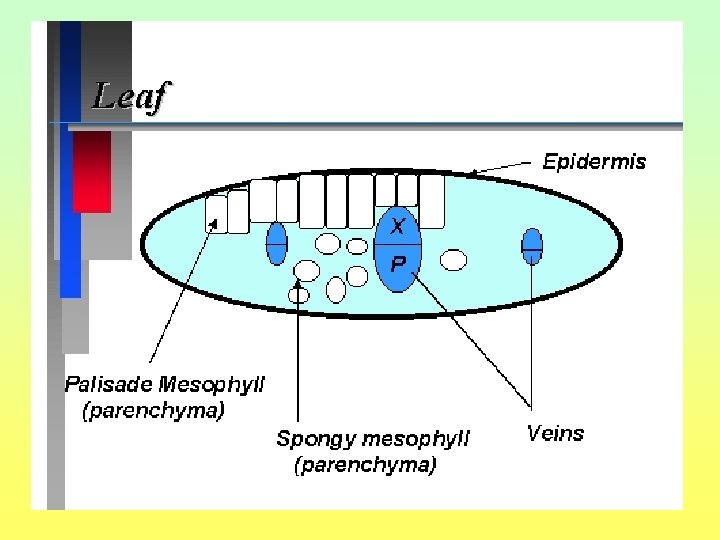 Leaf

Epidermis

X

P

Palisade Mesophyll (parenchyma)

Spongy mesophyll (parenchyma)

Veins